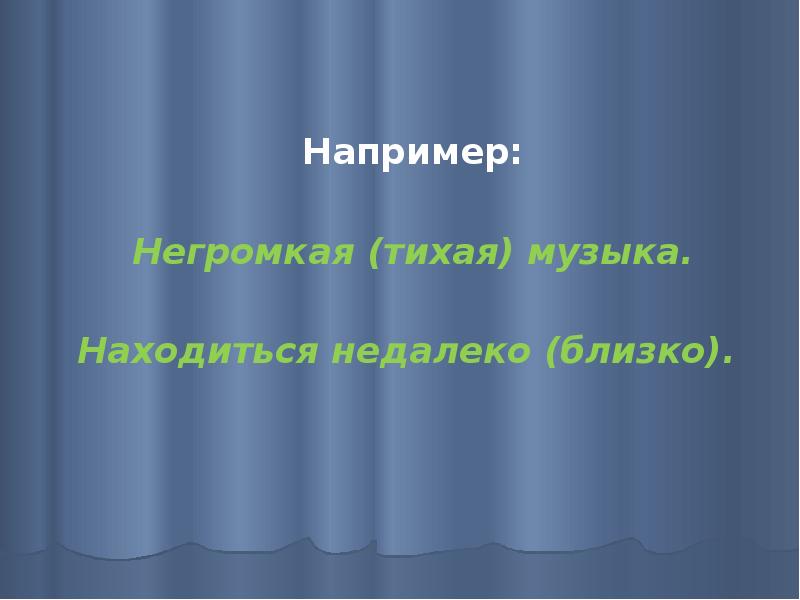 Например:

Негромкая (тихая) музыка.

Находиться недалеко (близко).